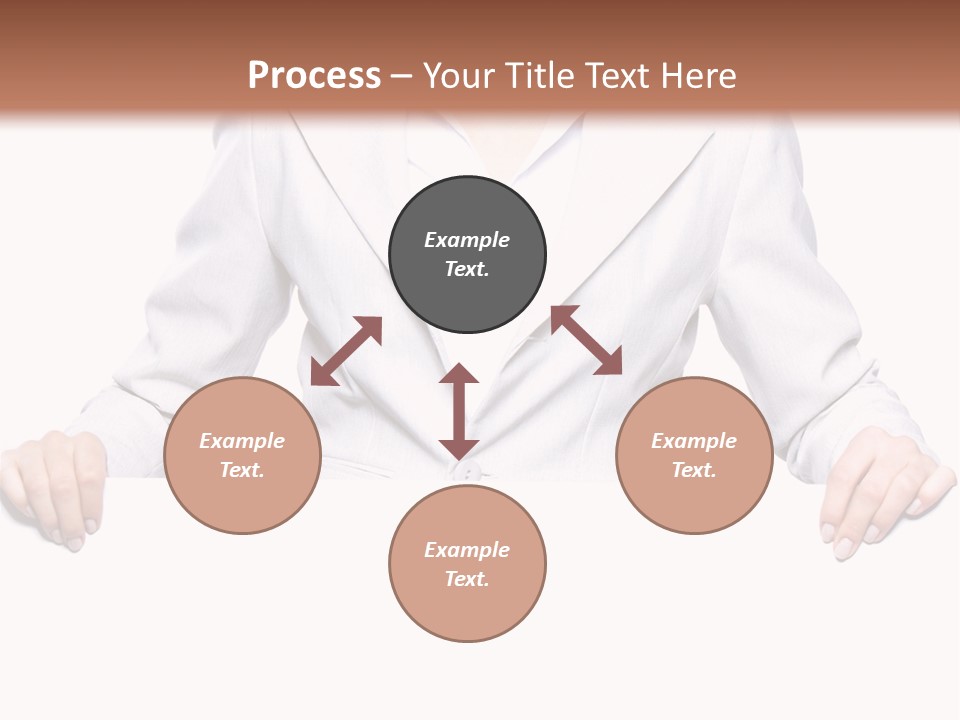 Process – Your Title Text Here

Example Text.

Example Text.

Example Text.

Example Text.